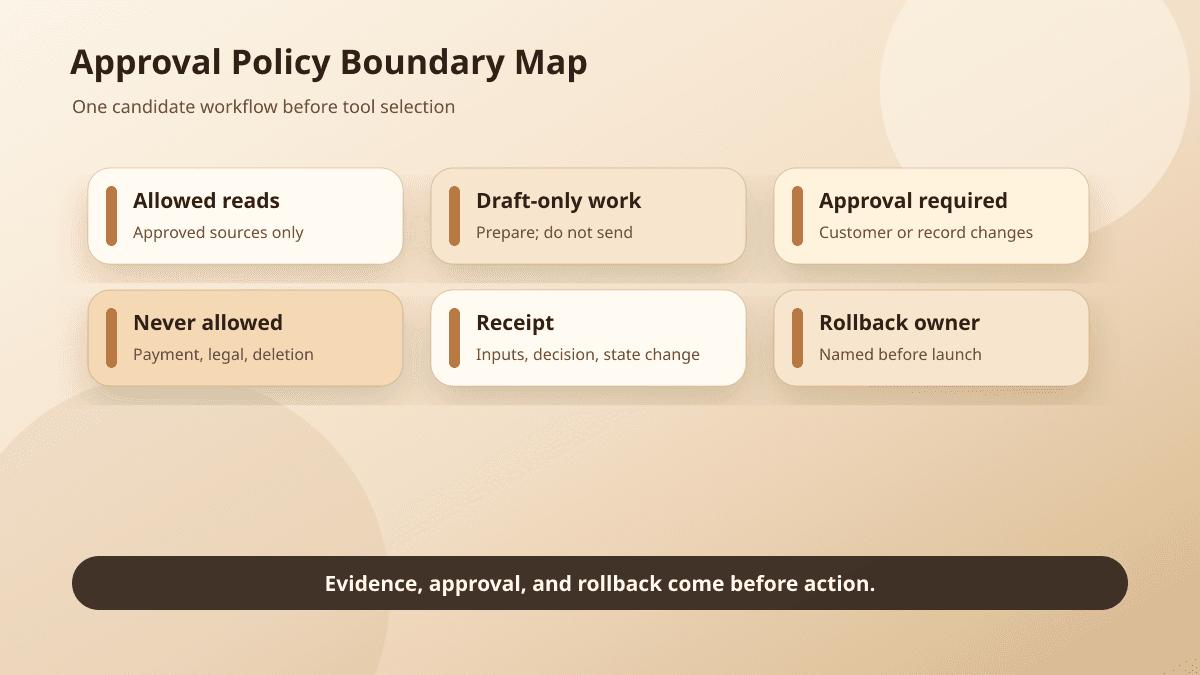 Approval Policy Boundary Map

One candidate workflow before tool selection

Allowed reads
Approved sources only

Draft-only work
Prepare; do not send

Approval required
Customer or record changes

Never allowed
Payment, legal, deletion

Receipt
Inputs, decision, state change

Rollback owner
Named before launch

Evidence, approval, and rollback come before action.